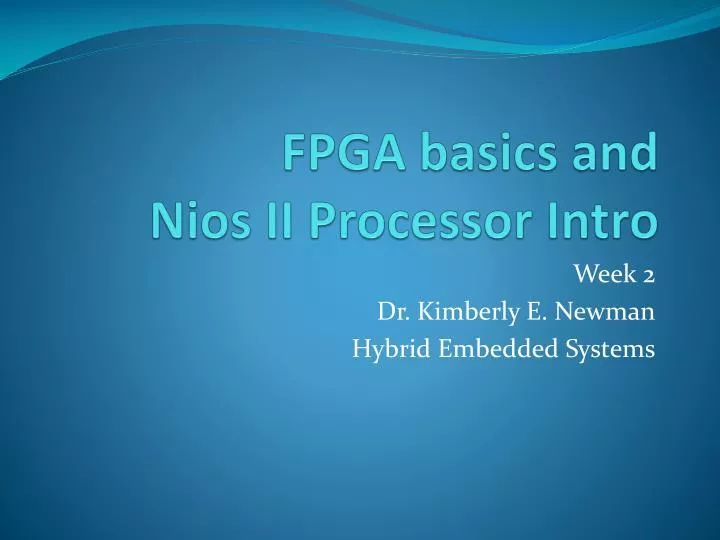 FPGA basics and
Nios II Processor Intro

Week 2
Dr. Kimberly E. Newman
Hybrid Embedded Systems